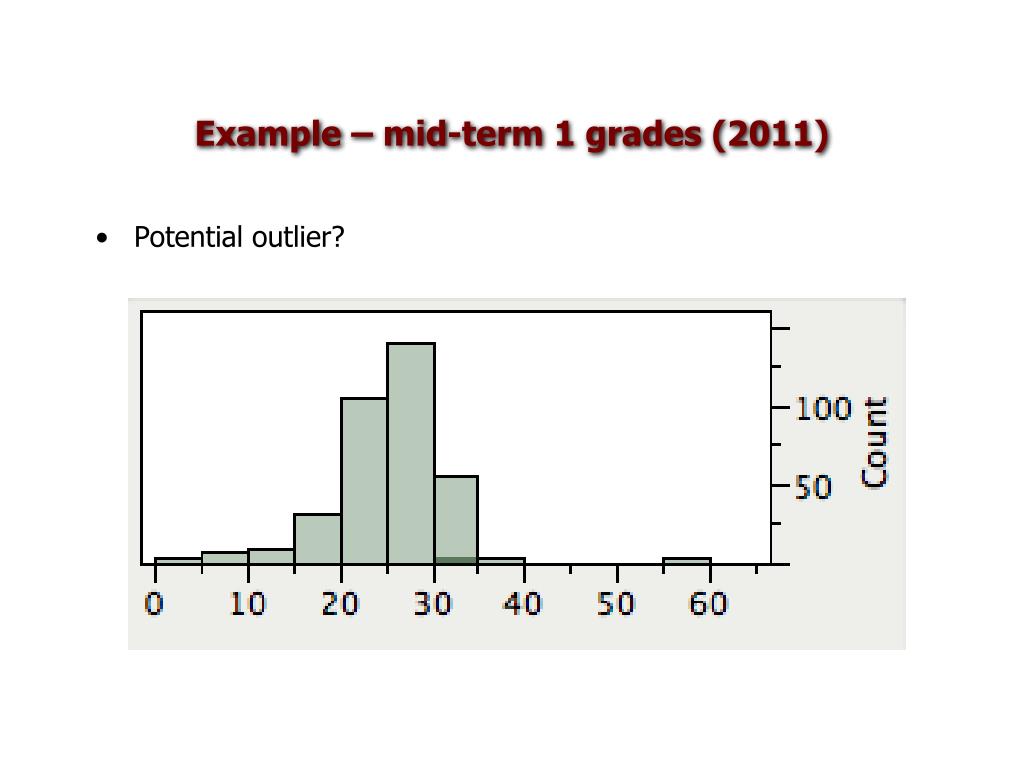 Example – mid-term 1 grades (2011)

• Potential outlier?

100
50
Count

0 10 20 30 40 50 60